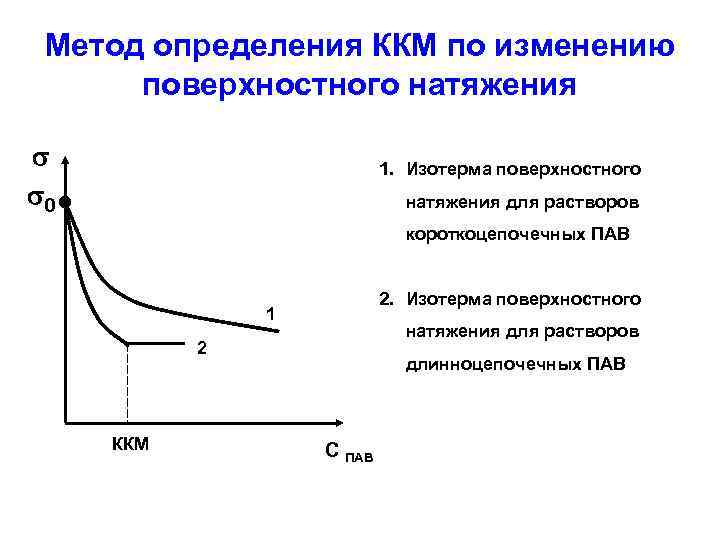 Метод определения ККМ по изменению поверхностного натяжения

$\sigma$

$\sigma_0$

1

2

ККМ

$C_{ПАВ}$

1. Изотерма поверхностного натяжения для растворов короткоцепочечных ПАВ

2. Изотерма поверхностного натяжения для растворов длинноцепочечных ПАВ